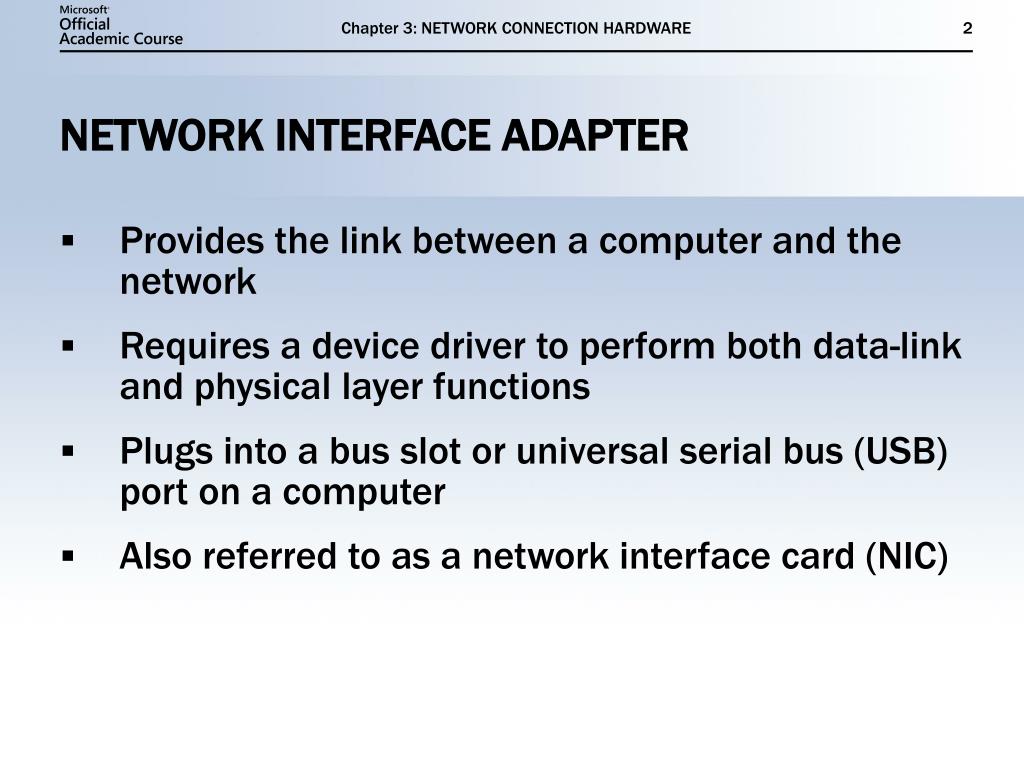 Microsoft Official Academic Course

Chapter 3: NETWORK CONNECTION HARDWARE

2

NETWORK INTERFACE ADAPTER

▪ Provides the link between a computer and the network

▪ Requires a device driver to perform both data-link and physical layer functions

▪ Plugs into a bus slot or universal serial bus (USB) port on a computer

▪ Also referred to as a network interface card (NIC)